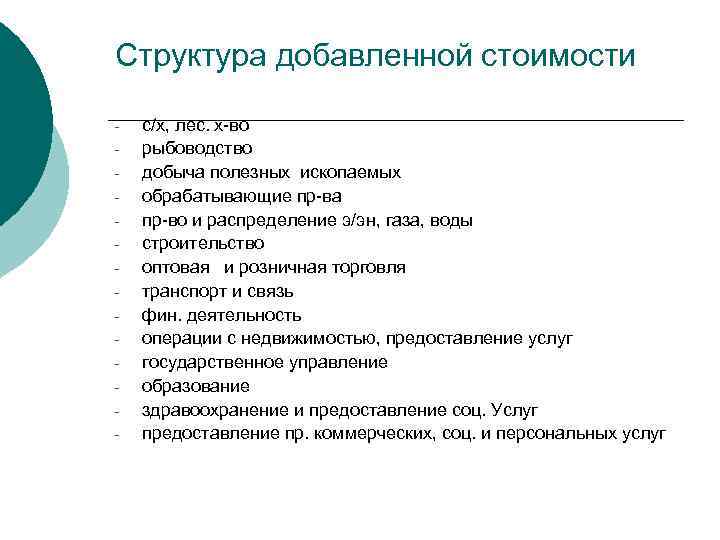 Структура добавленной стоимости

- с/х, лес. х-во
- рыбоводство
- добыча полезных ископаемых
- обрабатывающие пр-ва
- пр-во и распределение э/эн, газа, воды
- строительство
- оптовая и розничная торговля
- транспорт и связь
- фин. деятельность
- операции с недвижимостью, предоставление услуг
- государственное управление
- образование
- здравоохранение и предоставление соц. Услуг
- предоставление пр. коммерческих, соц. и персональных услуг